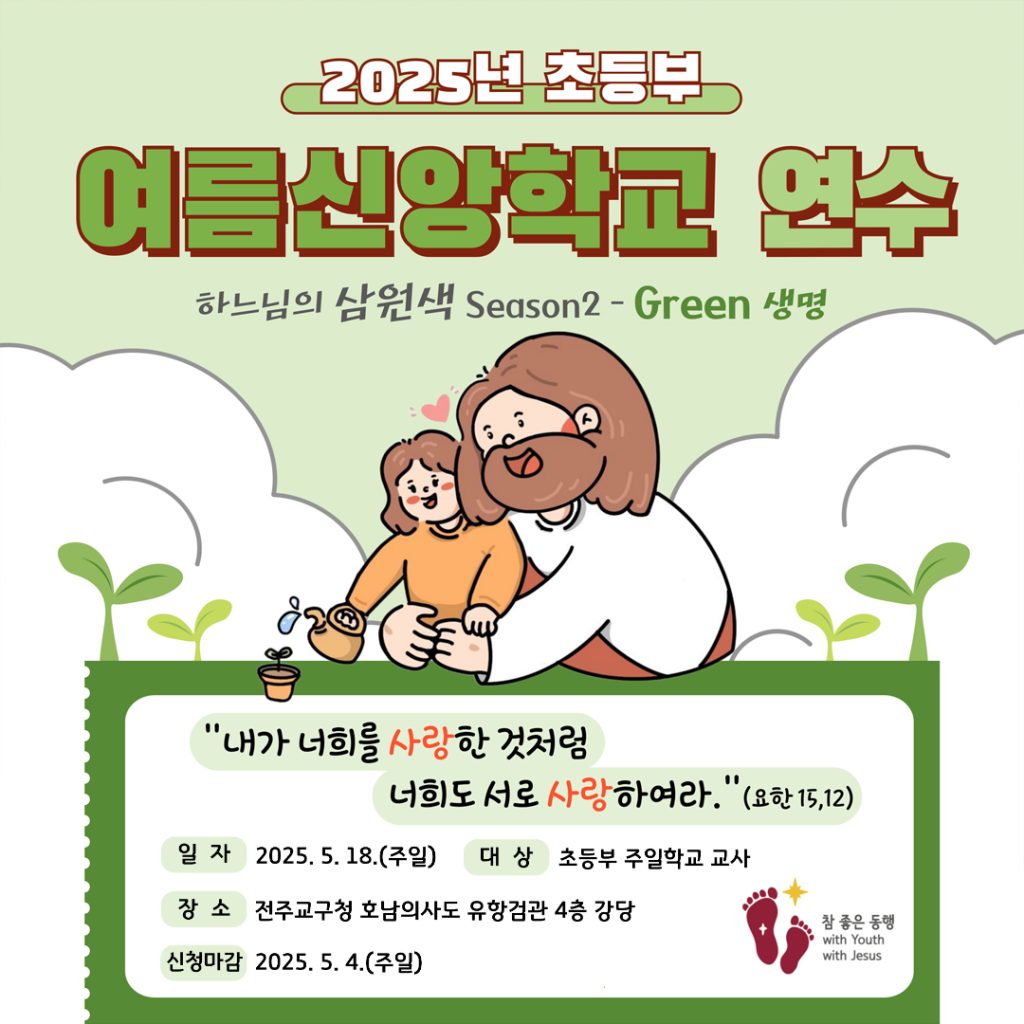 2025년 초등부

여름신앙학교 연수

하느님의 삼원색 Season2 - Green 생명

"내가 너희를 사랑한 것처럼
너희도 서로 사랑하여라."(요한 15,12)

일 자 2025. 5. 18.(주일) 대 상 초등부 주일학교 교사

장 소 전주교구청 호남의사도 유항검관 4층 강당

신청마감 2025. 5. 4.(주일)

참 좋은 동행
with Youth
with Jesus